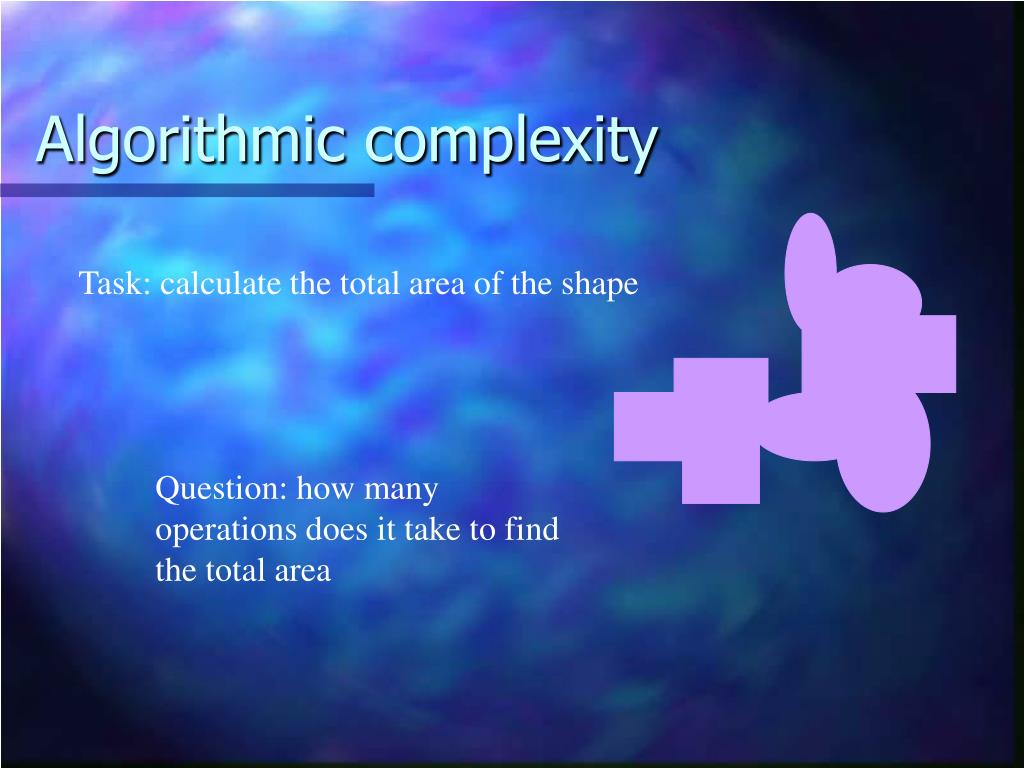 Algorithmic complexity

Task: calculate the total area of the shape

Question: how many operations does it take to find the total area